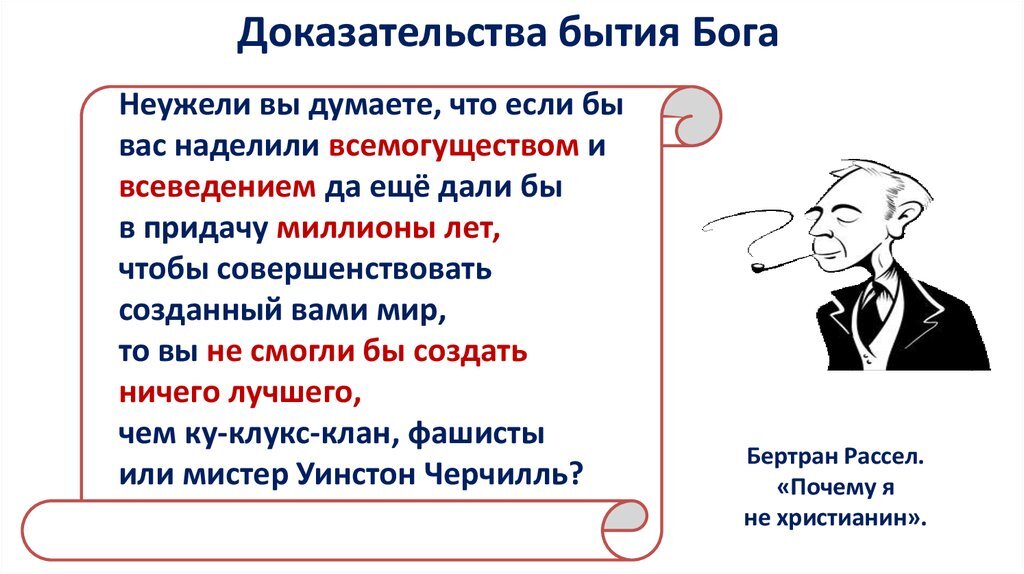 Доказательства бытия Бога

Неужели вы думаете, что если бы вас наделили всемогуществом и всеведением да ещё дали бы в придачу миллионы лет, чтобы совершенствовать созданный вами мир, то вы не смогли бы создать ничего лучшего, чем ку-клукс-клан, фашисты или мистер Уинстон Черчилль?

Бертран Рассел. «Почему я не христианин».